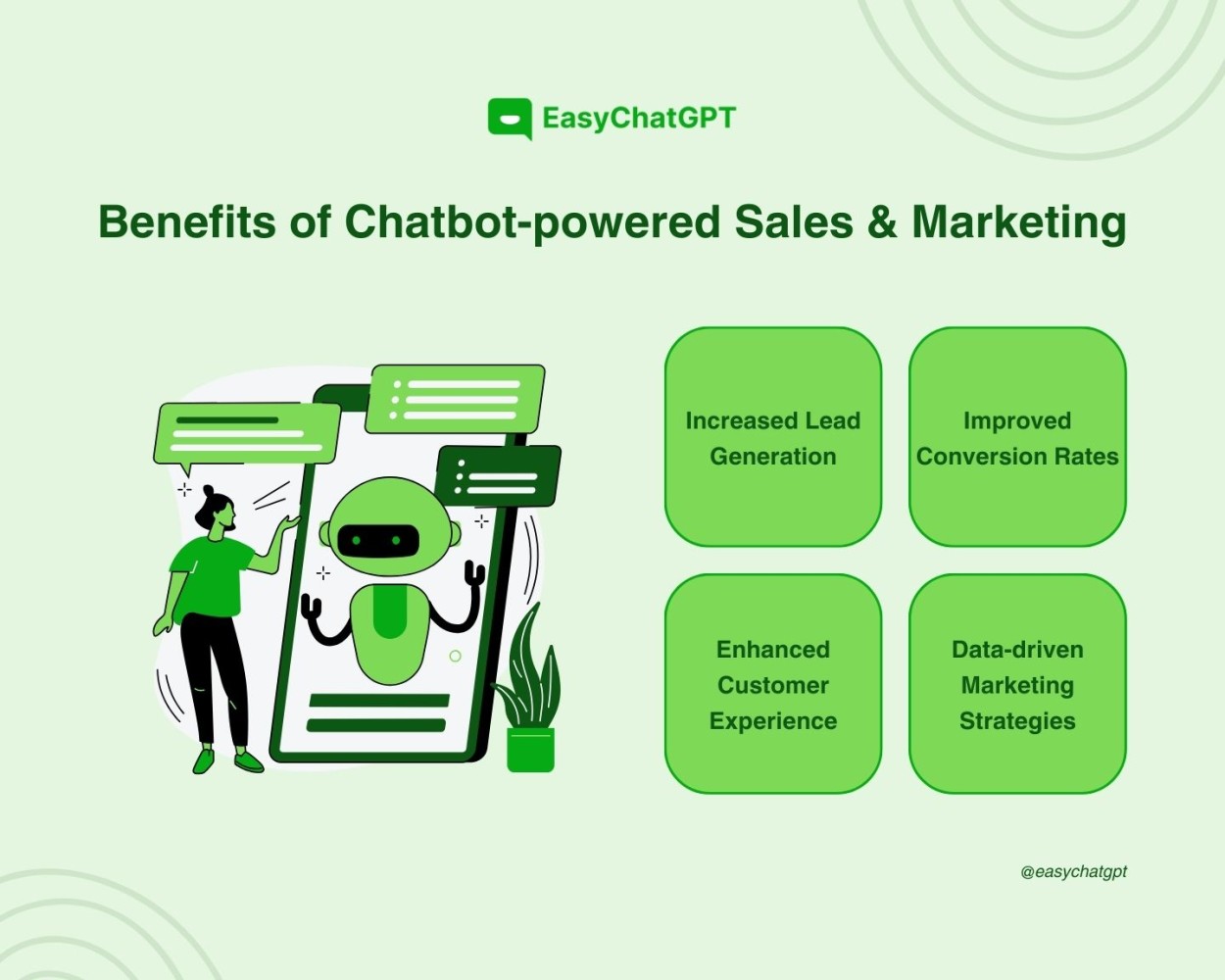 EasyChatGPT

Benefits of Chatbot-powered Sales & Marketing

Increased Lead Generation

Improved Conversion Rates

Enhanced Customer Experience

Data-driven Marketing Strategies

@easychatgpt